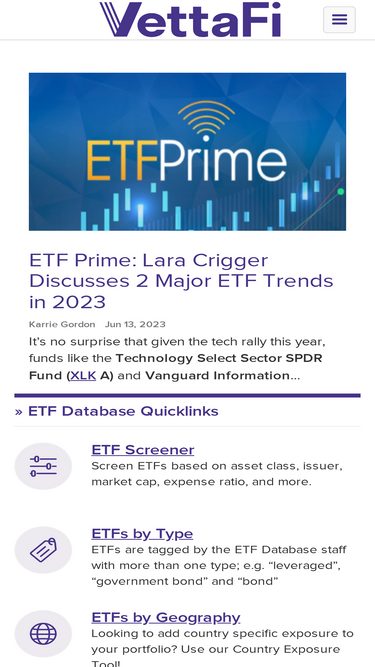 VettaFi

ETFPrime

ETF Prime: Lara Crigger Discusses 2 Major ETF Trends in 2023

Karrie Gordon Jun 13, 2023

It's no surprise that given the tech rally this year, funds like the Technology Select Sector SPDR Fund (XLK A) and Vanguard Information...

» ETF Database Quicklinks

ETF Screener
Screen ETFs based on asset class, issuer, market cap, expense ratio, and more.

ETFs by Type
ETFs are tagged by the ETF Database staff with more than one type; e.g. "leveraged", "government bond" and "bond"

ETFs by Geography
Looking to add country specific exposure to your portfolio? Use our Country Exposure Tool!